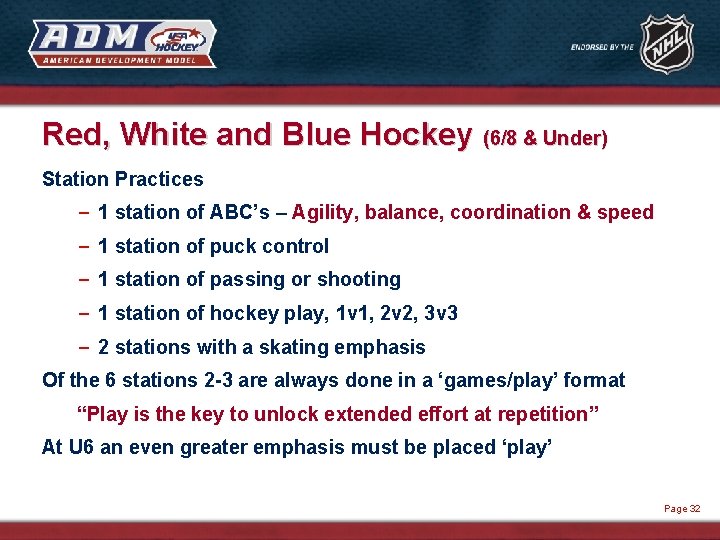 ADM USA HOCKEY
AMERICAN DEVELOPMENT MODEL

ENDORSED BY THE NHL

Red, White and Blue Hockey (6/8 & Under)

Station Practices

– 1 station of ABC's – Agility, balance, coordination & speed
– 1 station of puck control
– 1 station of passing or shooting
– 1 station of hockey play, 1v1, 2v2, 3v3
– 2 stations with a skating emphasis

Of the 6 stations 2-3 are always done in a 'games/play' format

"Play is the key to unlock extended effort at repetition"

At U6 an even greater emphasis must be placed 'play'

Page 32